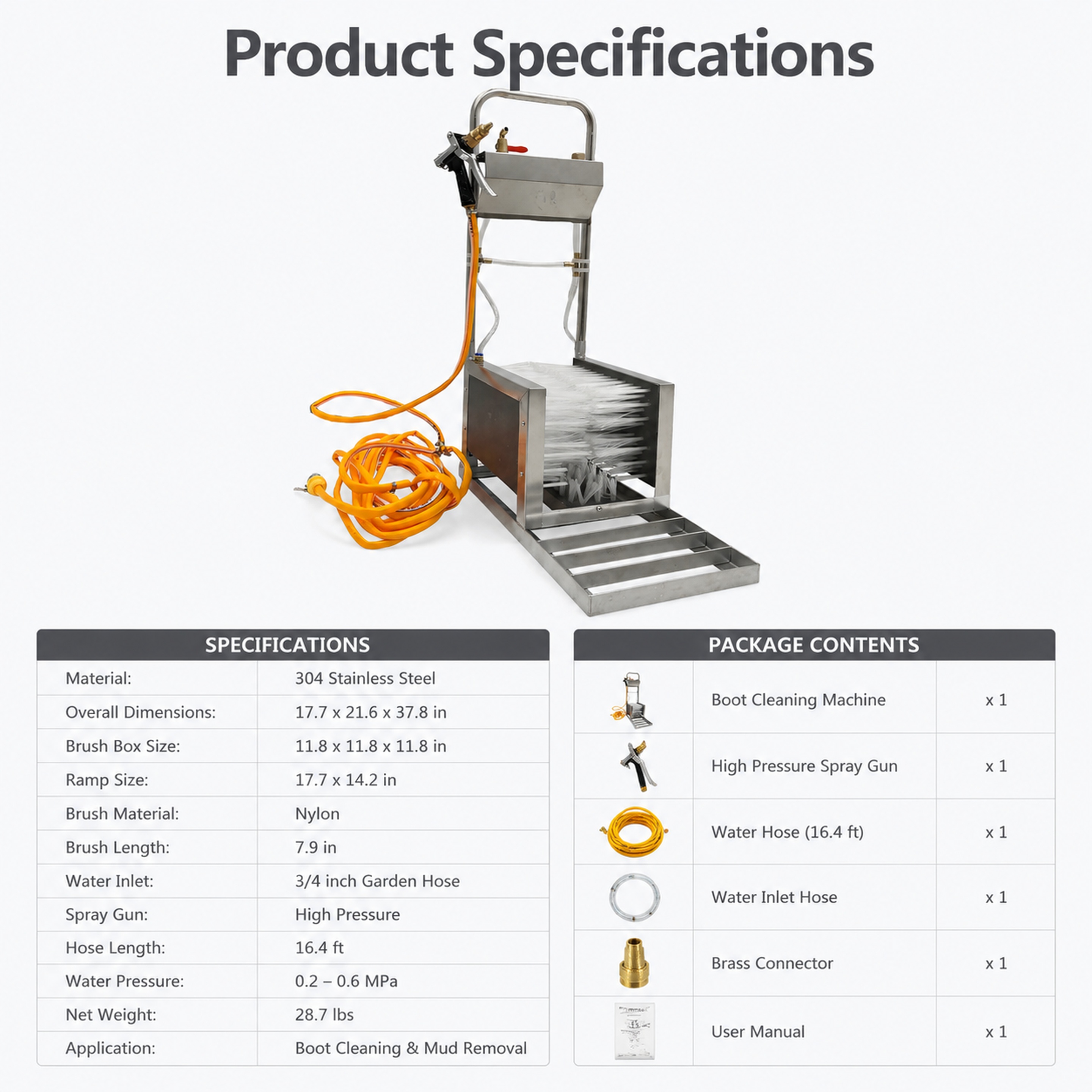 Product Specifications

SPECIFICATIONS

Material: 304 Stainless Steel
Overall Dimensions: 17.7 x 21.6 x 37.8 in
Brush Box Size: 11.8 x 11.8 x 11.8 in
Ramp Size: 17.7 x 14.2 in
Brush Material: Nylon
Brush Length: 7.9 in
Water Inlet: 3/4 inch Garden Hose
Spray Gun: High Pressure
Hose Length: 16.4 ft
Water Pressure: 0.2 – 0.6 MPa
Net Weight: 28.7 lbs
Application: Boot Cleaning & Mud Removal

PACKAGE CONTENTS

Boot Cleaning Machine x 1
High Pressure Spray Gun x 1
Water Hose (16.4 ft) x 1
Water Inlet Hose x 1
Brass Connector x 1
User Manual x 1